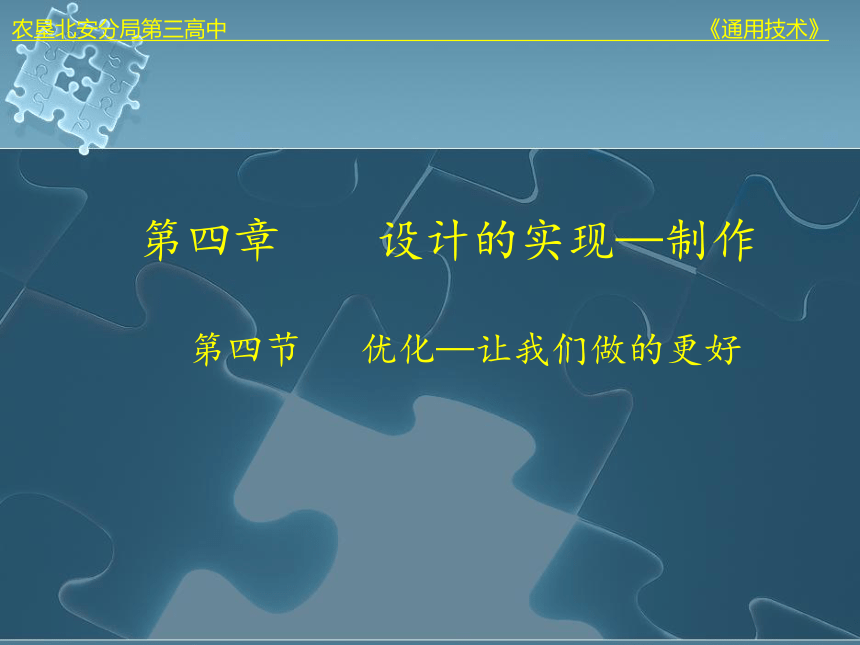 农垦北安分局第三高中 《通用技术》

第四章 设计的实现—制作

第四节 优化—让我们做的更好